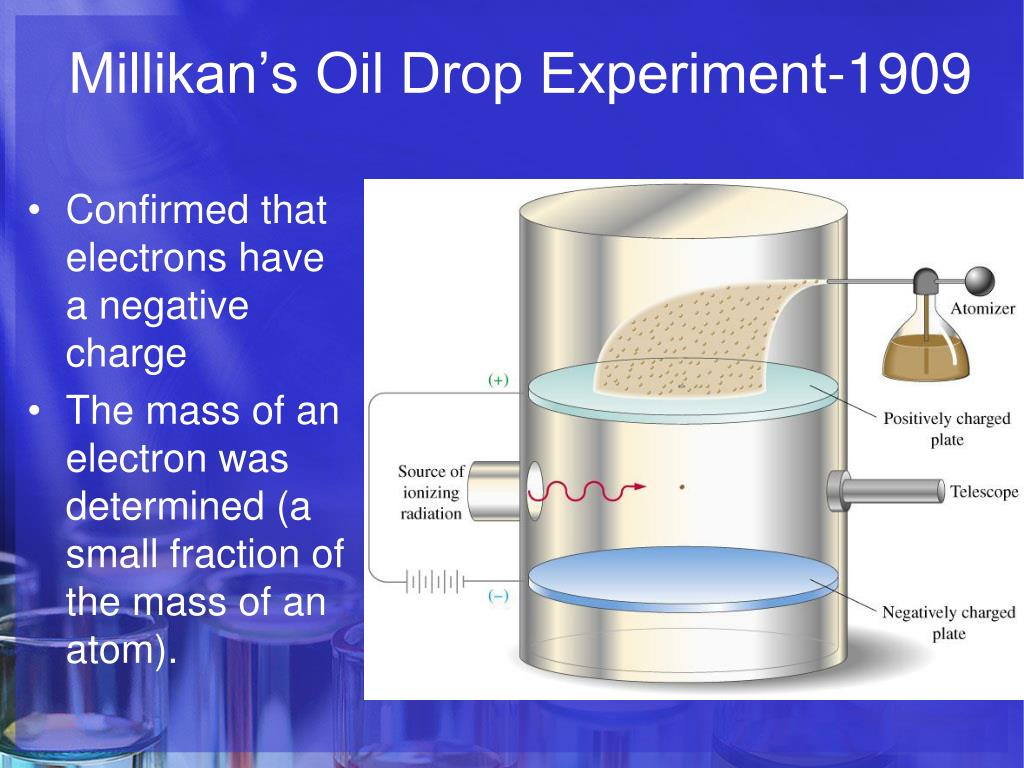 Millikan’s Oil Drop Experiment-1909

• Confirmed that electrons have a negative charge
• The mass of an electron was determined (a small fraction of the mass of an atom).

Atomizer

(+)

Positively charged plate

Source of ionizing radiation

Telescope

(−)

Negatively charged plate